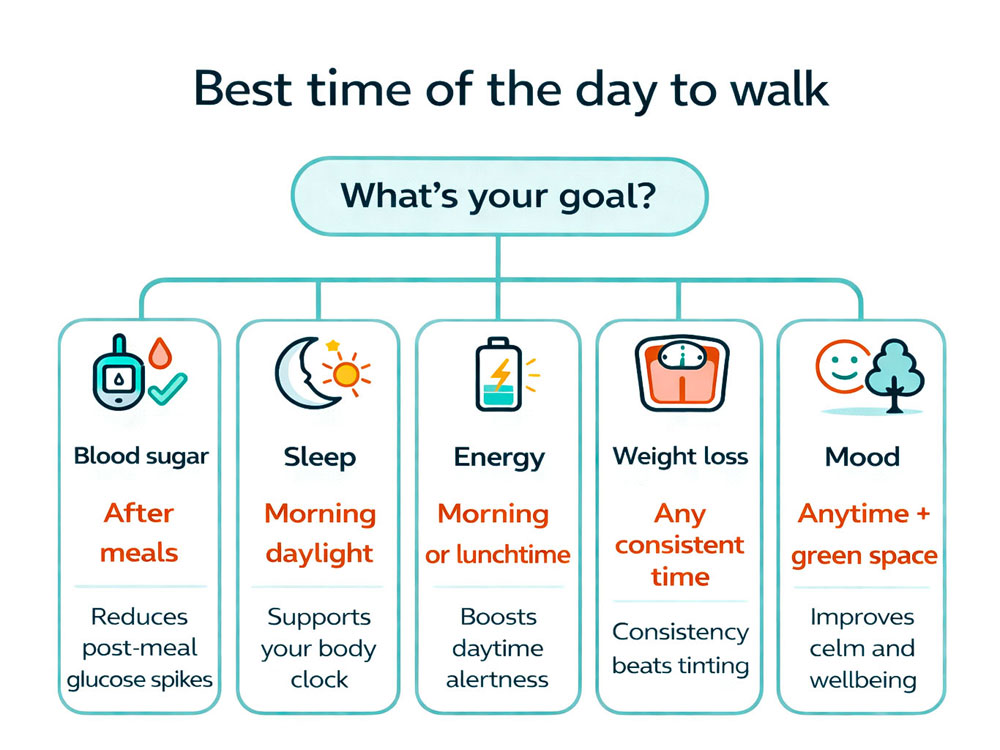 Best time of the day to walk

What's your goal?

Blood sugar

After meals

Reduces post-meal glucose spikes

Sleep

Morning daylight

Supports your body clock

Energy

Morning or lunchtime

Boosts daytime alertness

Weight loss

Any consistent time

Consistency beats tinting

Mood

Anytime + green space

Improves celm and wellbeing